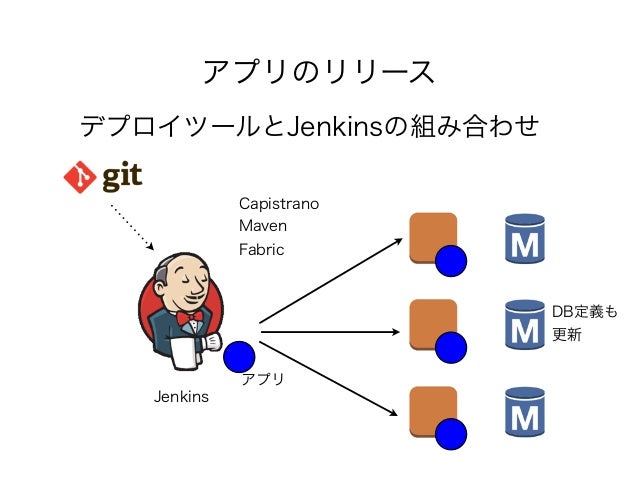 アプリのリリース

デプロイツールとJenkinsの組み合わせ

git

Capistrano
Maven
Fabric

M

M

DB定義も更新

M

アプリ

Jenkins